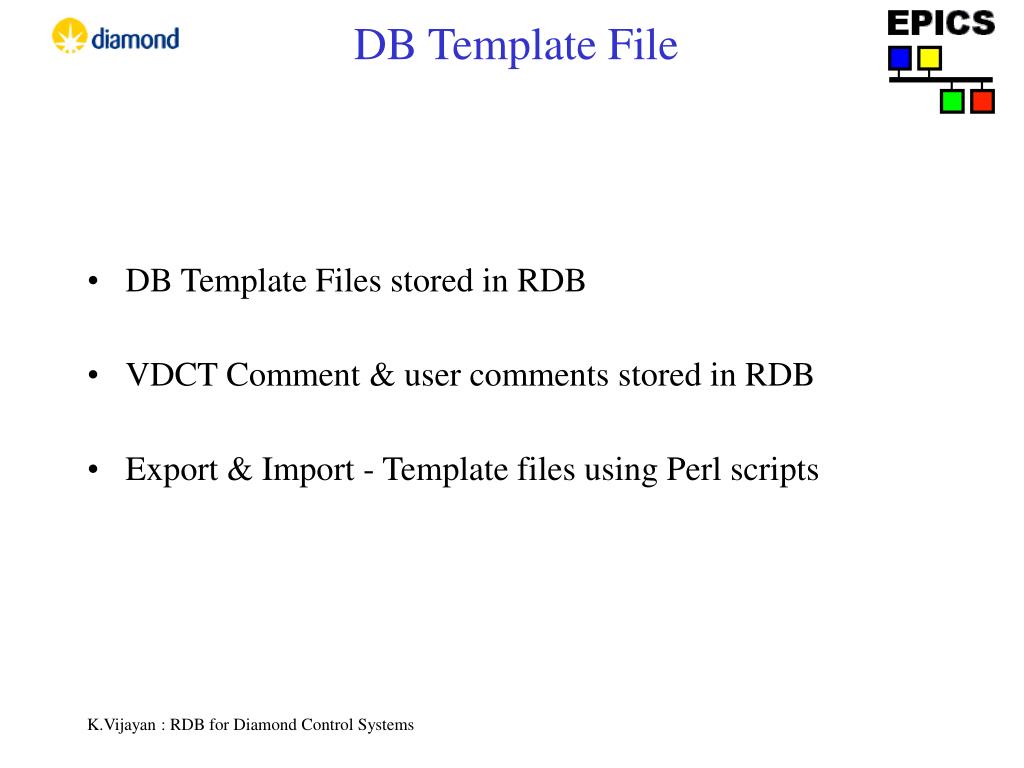 diamond

DB Template File

EPICS

• DB Template Files stored in RDB

• VDCT Comment & user comments stored in RDB

• Export & Import - Template files using Perl scripts

K.Vijayan : RDB for Diamond Control Systems